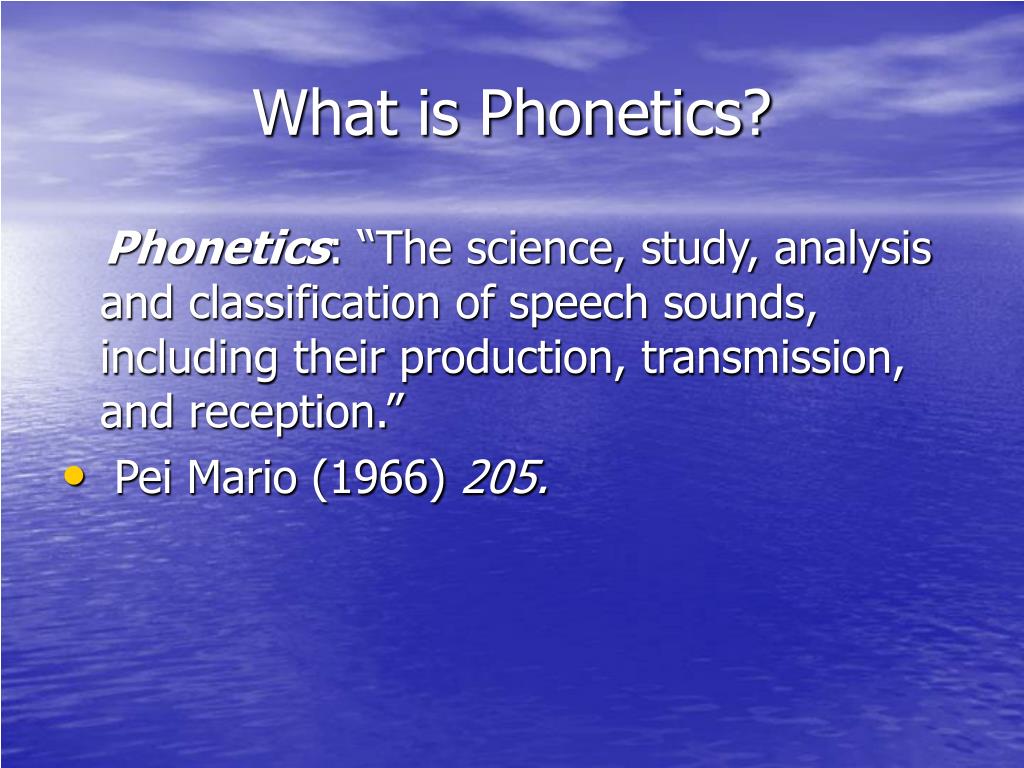 What is Phonetics?

Phonetics: “The science, study, analysis and classification of speech sounds, including their production, transmission, and reception.”

• Pei Mario (1966) 205.